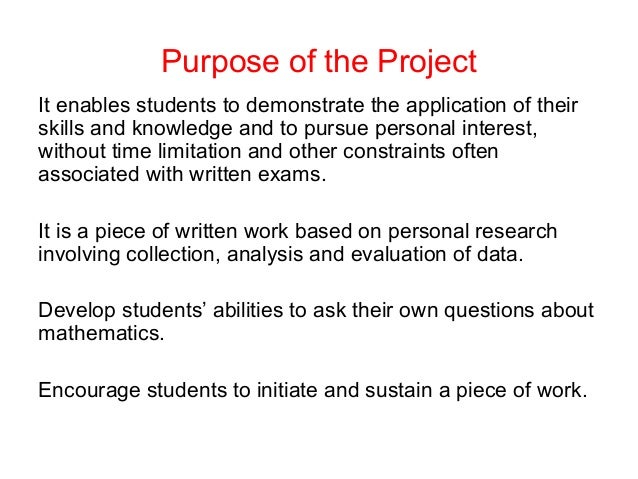 Purpose of the Project

It enables students to demonstrate the application of their skills and knowledge and to pursue personal interest, without time limitation and other constraints often associated with written exams.

It is a piece of written work based on personal research involving collection, analysis and evaluation of data.

Develop students’ abilities to ask their own questions about mathematics.

Encourage students to initiate and sustain a piece of work.